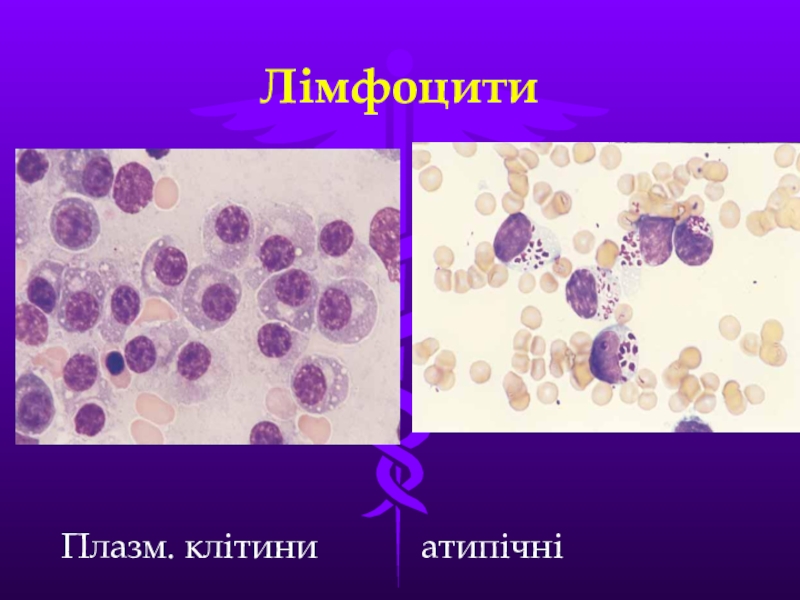 Лімфоцити

Плазм. клітини

атипічні